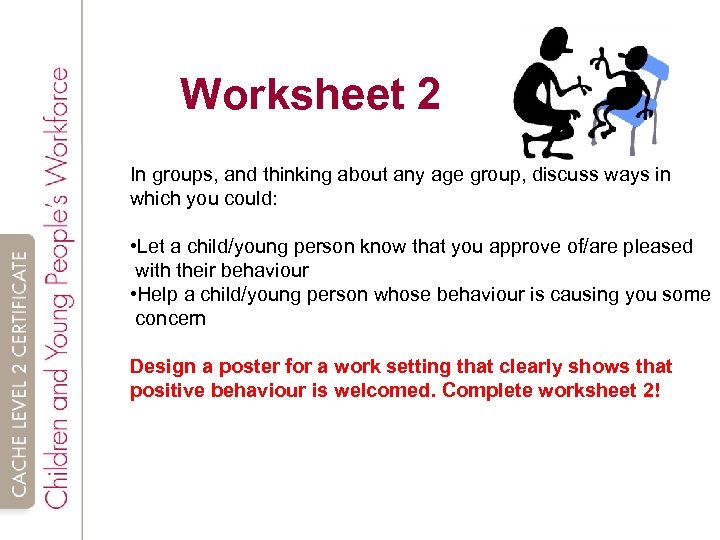 CACHE LEVEL 2 CERTIFICATE
Children and Young People's Workforce

Worksheet 2

In groups, and thinking about any age group, discuss ways in which you could:

•Let a child/young person know that you approve of/are pleased with their behaviour
•Help a child/young person whose behaviour is causing you some concern

Design a poster for a work setting that clearly shows that positive behaviour is welcomed. Complete worksheet 2!